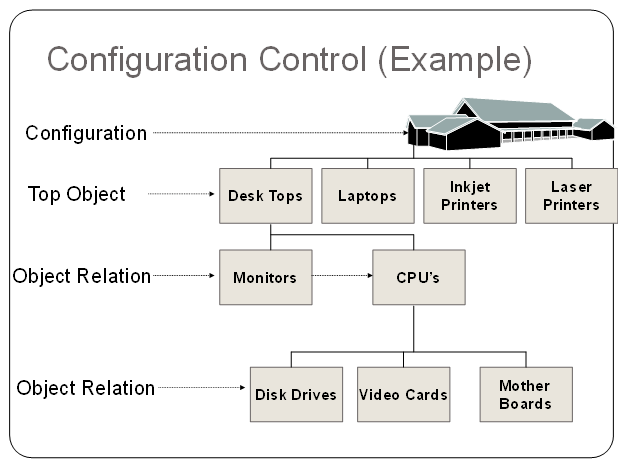 Configuration Control (Example)

Configuration

Top Object

Desk Tops

Laptops

Inkjet Printers

Laser Printers

Object Relation

Monitors

CPU's

Object Relation

Disk Drives

Video Cards

Mother Boards